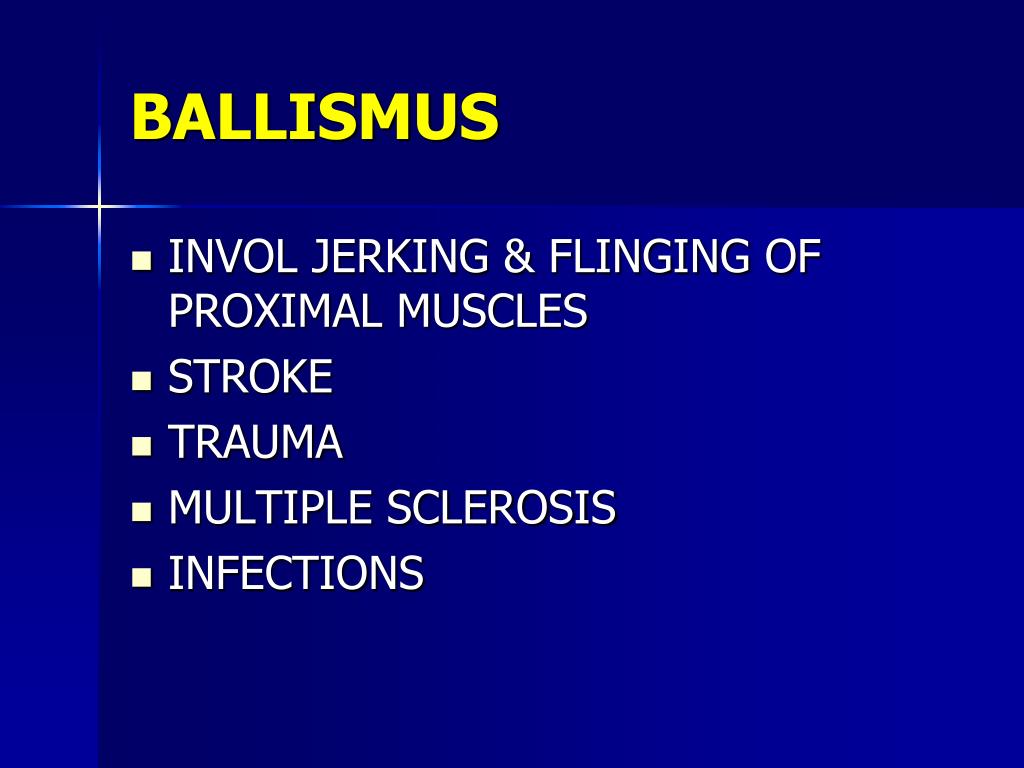 BALLISMUS

- INVOL JERKING & FLINGING OF PROXIMAL MUSCLES
- STROKE
- TRAUMA
- MULTIPLE SCLEROSIS
- INFECTIONS